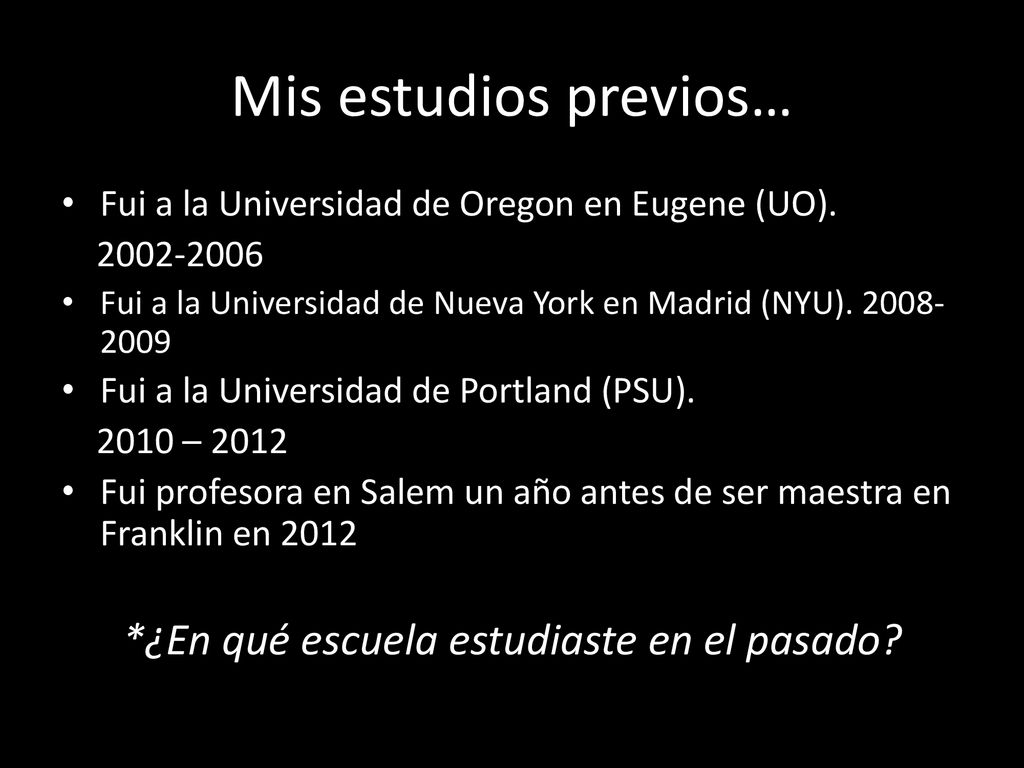 Mis estudios previos…

• Fui a la Universidad de Oregon en Eugene (UO).
2002-2006
• Fui a la Universidad de Nueva York en Madrid (NYU). 2008-2009
• Fui a la Universidad de Portland (PSU).
2010 – 2012
• Fui profesora en Salem un año antes de ser maestra en Franklin en 2012

*¿En qué escuela estudiaste en el pasado?